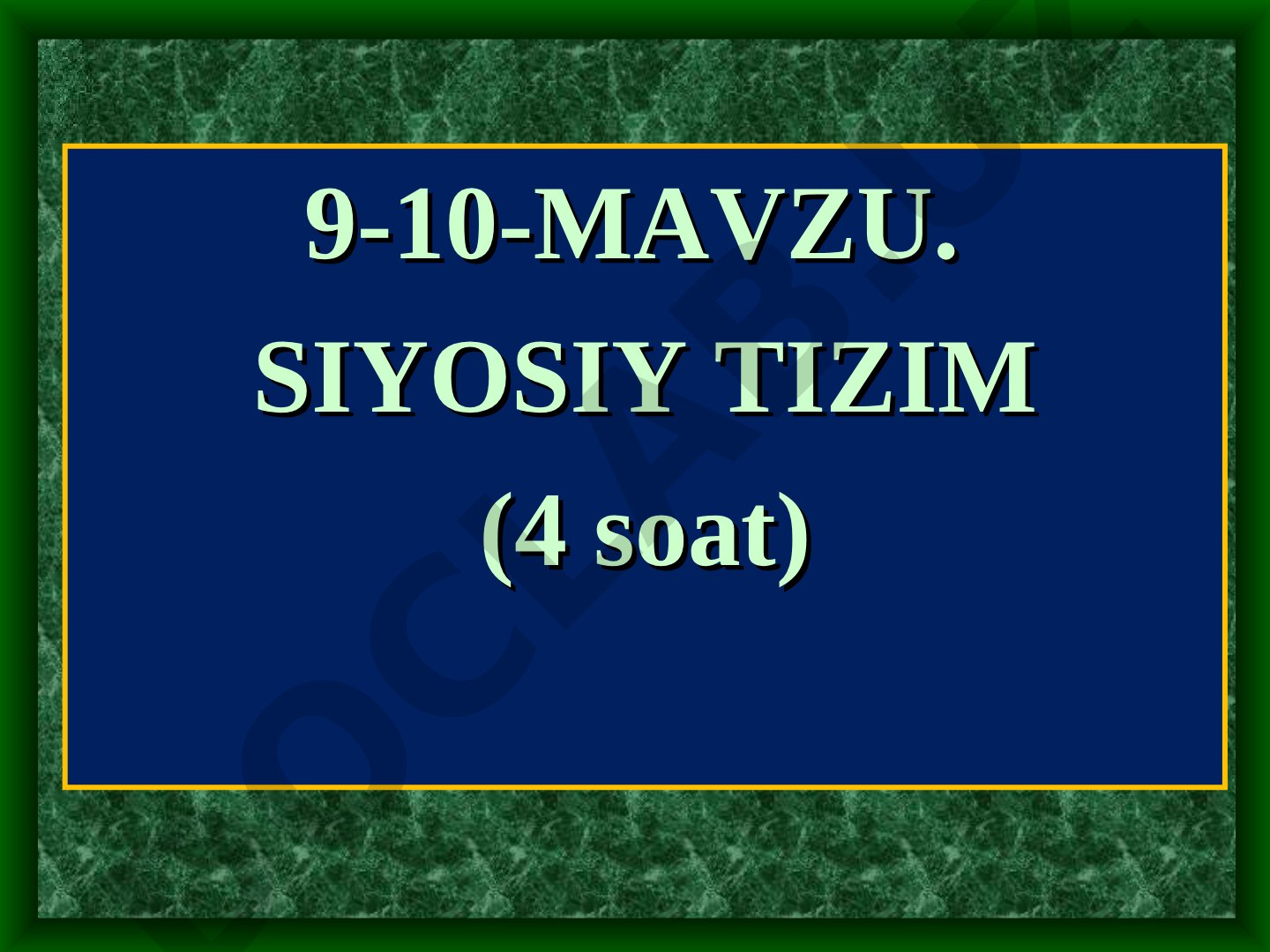 9-10-MAVZU.

SIYOSIY TIZIM

(4 soat)

DOCLAB.UZ